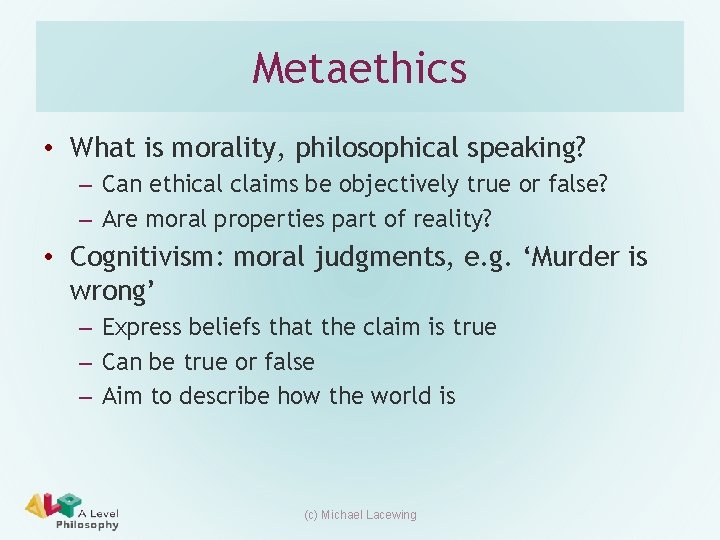 Metaethics

• What is morality, philosophical speaking?
 – Can ethical claims be objectively true or false?
 – Are moral properties part of reality?
• Cognitivism: moral judgments, e.g. ‘Murder is wrong’
 – Express beliefs that the claim is true
 – Can be true or false
 – Aim to describe how the world is

ALP A Level Philosophy

(c) Michael Lacewing